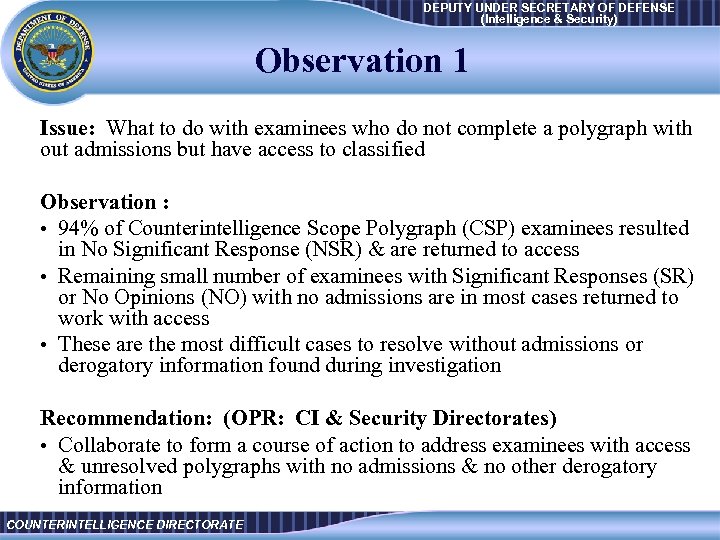 DEPARTMENT OF DEFENSE
UNITED STATES OF AMERICA

DEPUTY UNDER SECRETARY OF DEFENSE
(Intelligence & Security)

Observation 1

Issue: What to do with examinees who do not complete a polygraph with out admissions but have access to classified

Observation :
• 94% of Counterintelligence Scope Polygraph (CSP) examinees resulted in No Significant Response (NSR) & are returned to access
• Remaining small number of examinees with Significant Responses (SR) or No Opinions (NO) with no admissions are in most cases returned to work with access
• These are the most difficult cases to resolve without admissions or derogatory information found during investigation

Recommendation: (OPR: CI & Security Directorates)
• Collaborate to form a course of action to address examinees with access & unresolved polygraphs with no admissions & no other derogatory information

COUNTERINTELLIGENCE DIRECTORATE